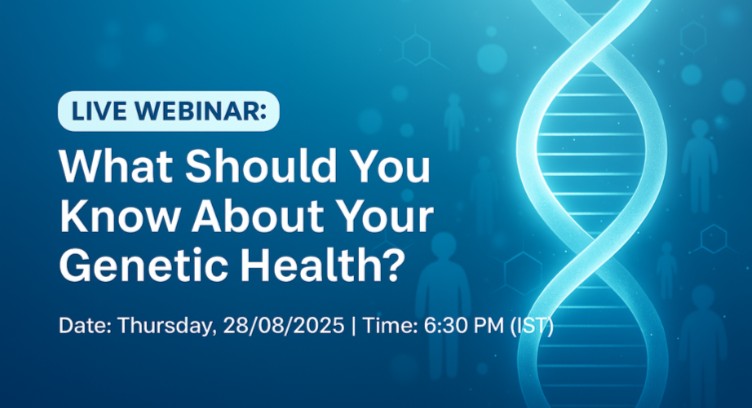 LIVE WEBINAR:

What Should You Know About Your Genetic Health?

Date: Thursday, 28/08/2025 | Time: 6:30 PM (IST)